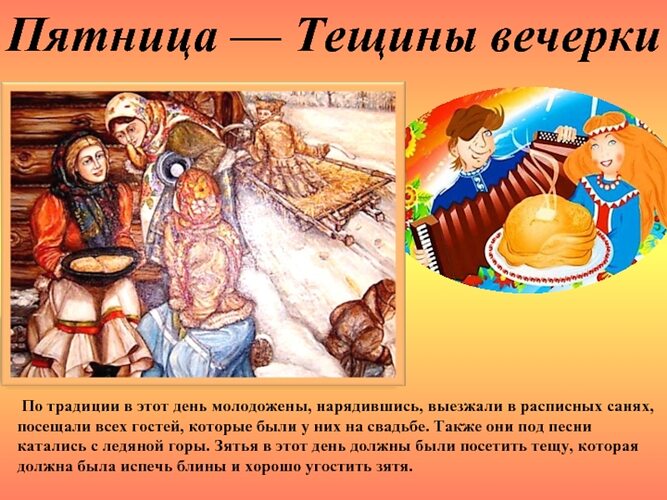 Пятница — Тещины вечерки

По традиции в этот день молодожены, нарядившись, выезжали в расписных санях, посещали всех гостей, которые были у них на свадьбе. Также они под песни катались с ледяной горы. Зятья в этот день должны были посетить тещу, которая должна была испечь блины и хорошо угостить зятя.